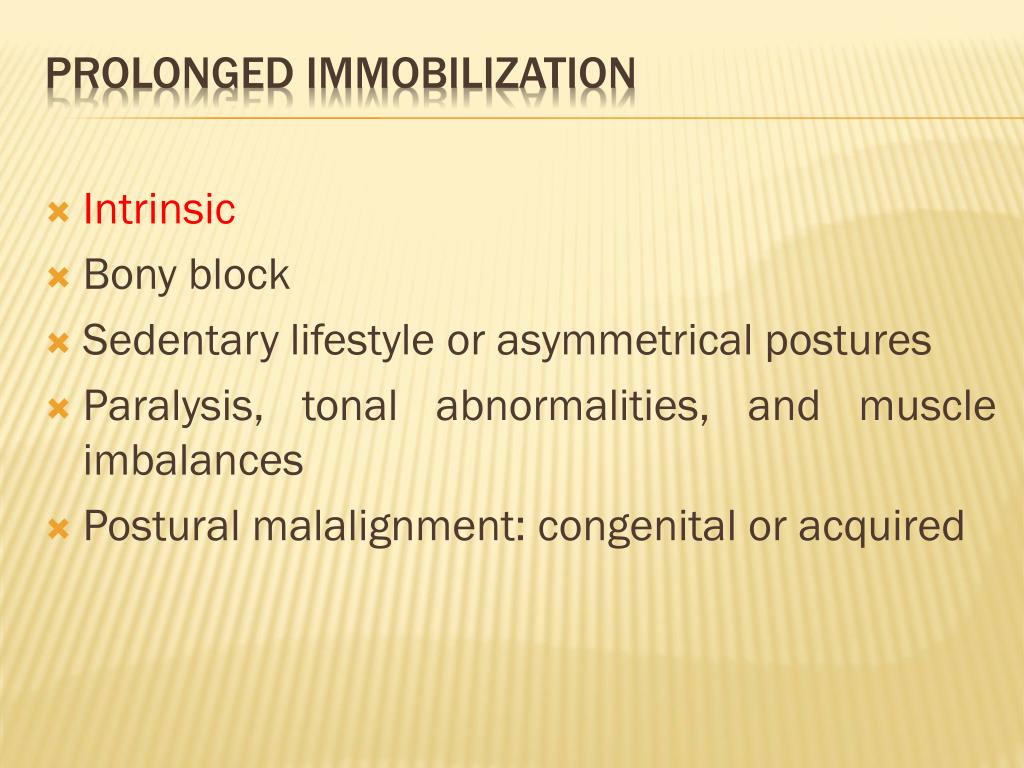 PROLONGED IMMOBILIZATION

Intrinsic
Bony block
Sedentary lifestyle or asymmetrical postures
Paralysis, tonal abnormalities, and muscle imbalances
Postural malalignment: congenital or acquired